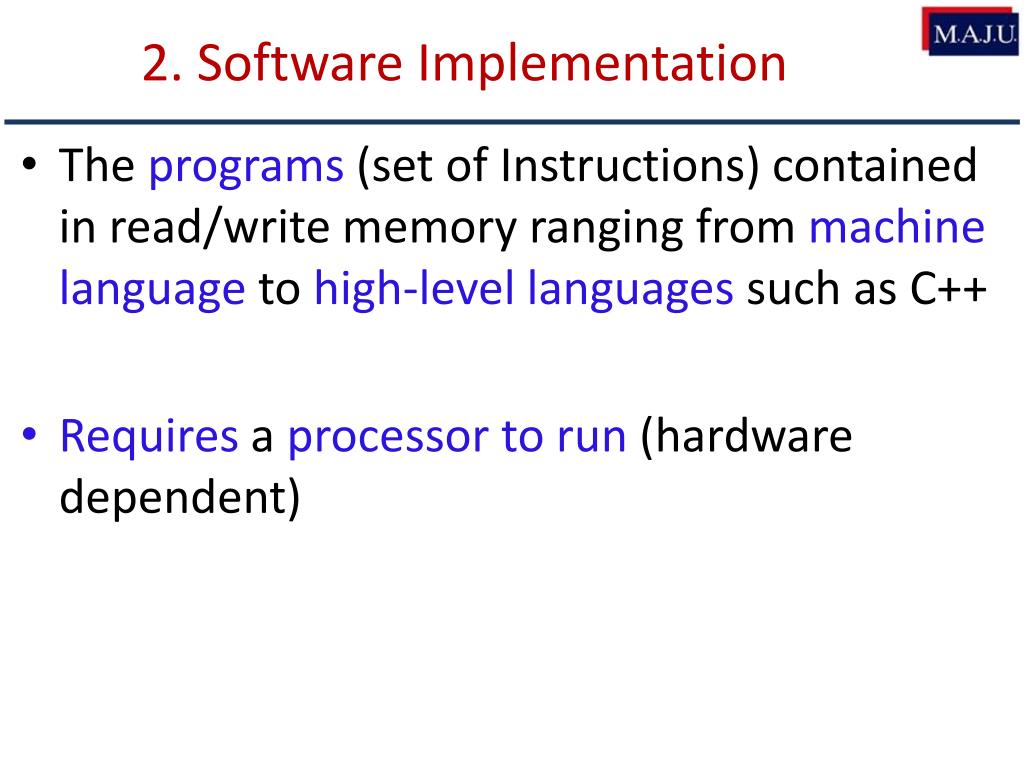 2. Software Implementation

M.A.J.U.

• The programs (set of Instructions) contained in read/write memory ranging from machine language to high-level languages such as C++

• Requires a processor to run (hardware dependent)